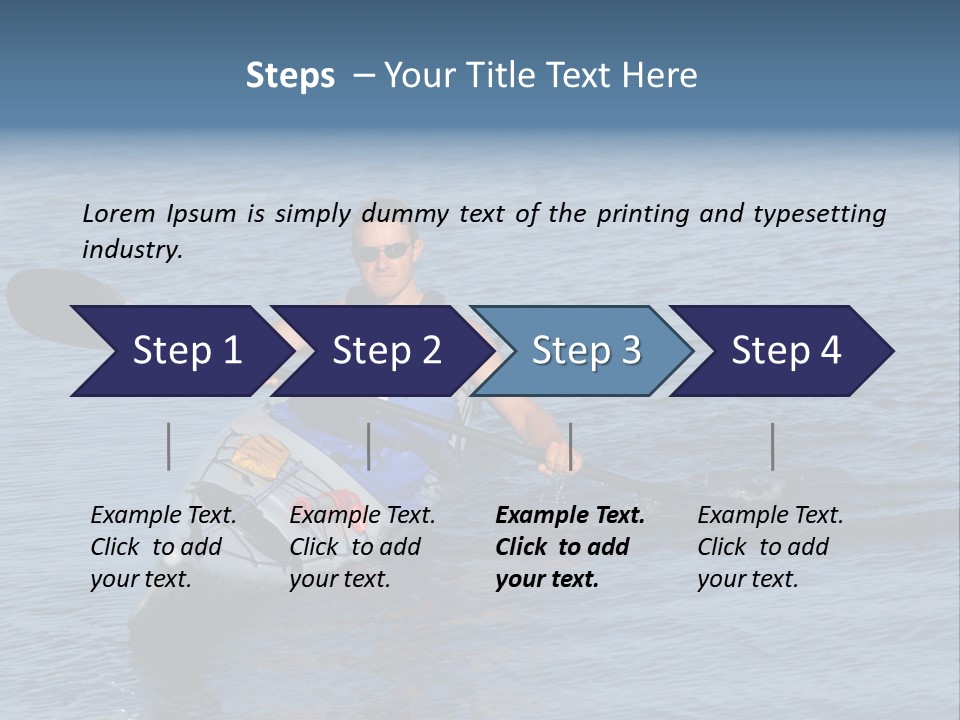 Steps – Your Title Text Here

Lorem Ipsum is simply dummy text of the printing and typesetting industry.

Step 1

Step 2

Step 3

Step 4

Example Text. Click to add your text.

Example Text. Click to add your text.

Example Text. Click to add your text.

Example Text. Click to add your text.